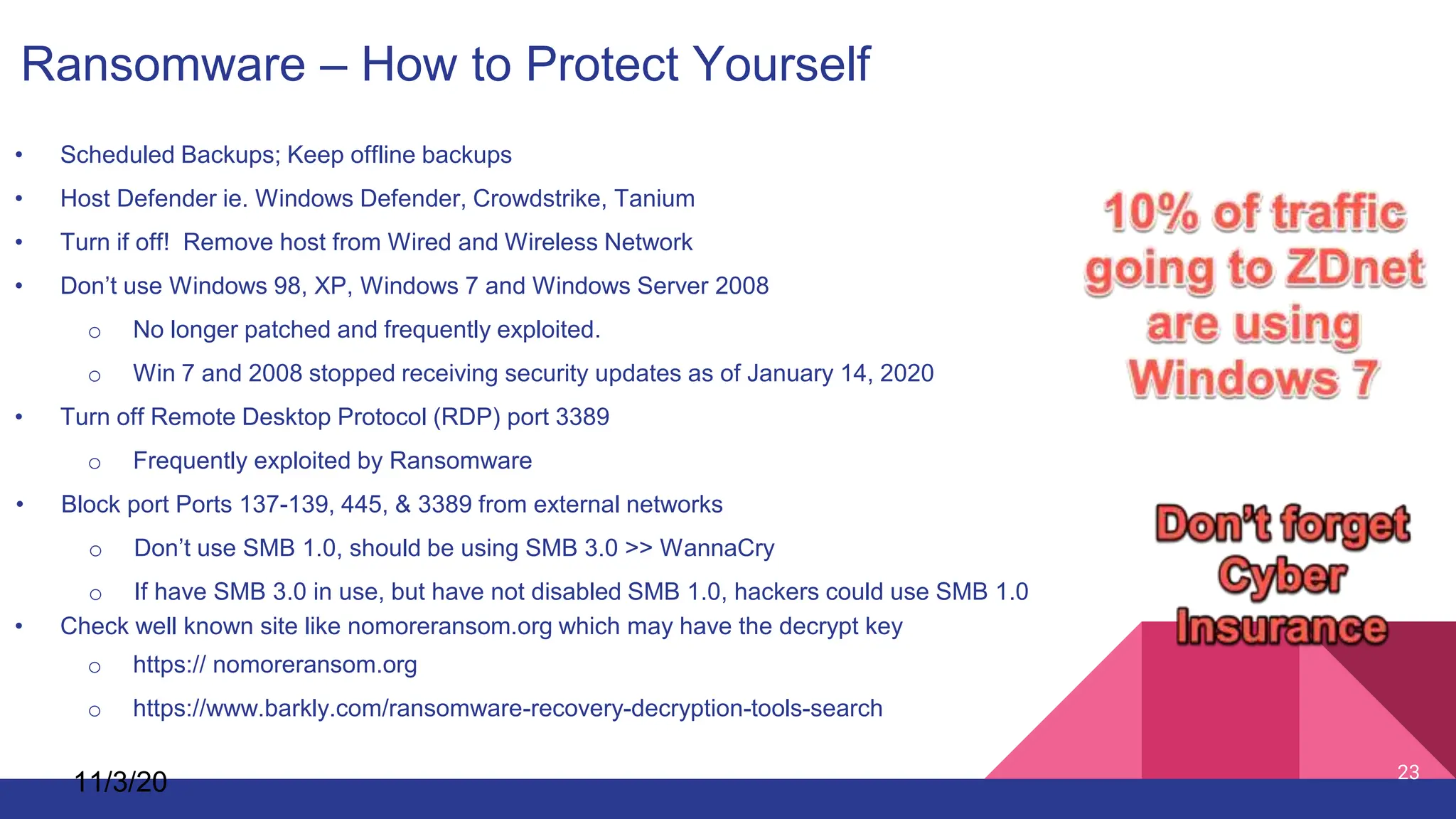 Ransomware – How to Protect Yourself

• Scheduled Backups; Keep offline backups
• Host Defender ie. Windows Defender, Crowdstrike, Tanium
• Turn if off! Remove host from Wired and Wireless Network
• Don't use Windows 98, XP, Windows 7 and Windows Server 2008
  o No longer patched and frequently exploited.
  o Win 7 and 2008 stopped receiving security updates as of January 14, 2020
• Turn off Remote Desktop Protocol (RDP) port 3389
  o Frequently exploited by Ransomware
• Block port Ports 137-139, 445, & 3389 from external networks
  o Don't use SMB 1.0, should be using SMB 3.0 >> WannaCry
  o If have SMB 3.0 in use, but have not disabled SMB 1.0, hackers could use SMB 1.0
• Check well known site like nomoreransom.org which may have the decrypt key
  o https:// nomoreransom.org
  o https://www.barkly.com/ransomware-recovery-decryption-tools-search

10% of traffic going to ZDnet are using Windows 7

Don't forget Cyber Insurance

11/3/20

23